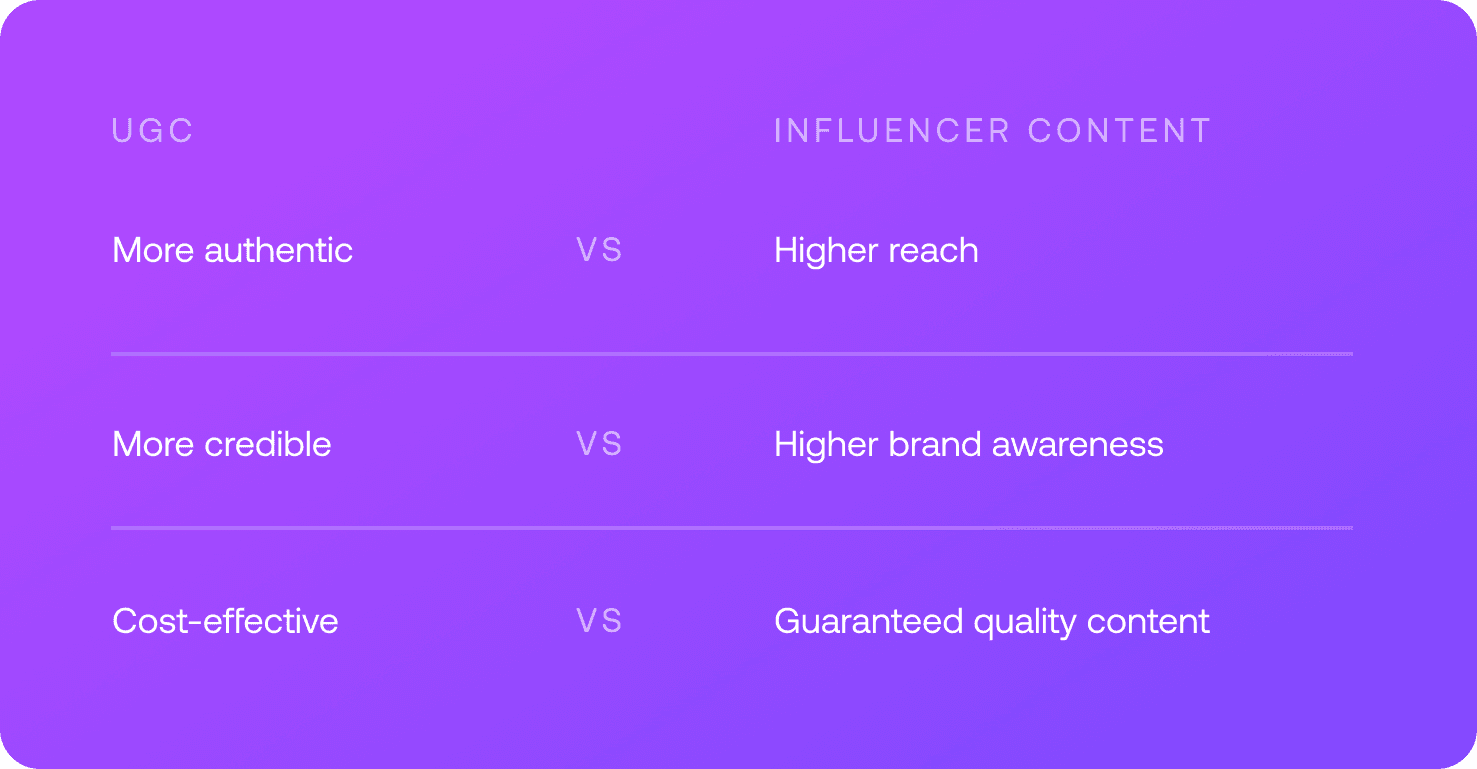 | UGC | | INFLUENCER CONTENT |
|---|---|---|
| More authentic | VS | Higher reach |
| More credible | VS | Higher brand awareness |
| Cost-effective | VS | Guaranteed quality content |